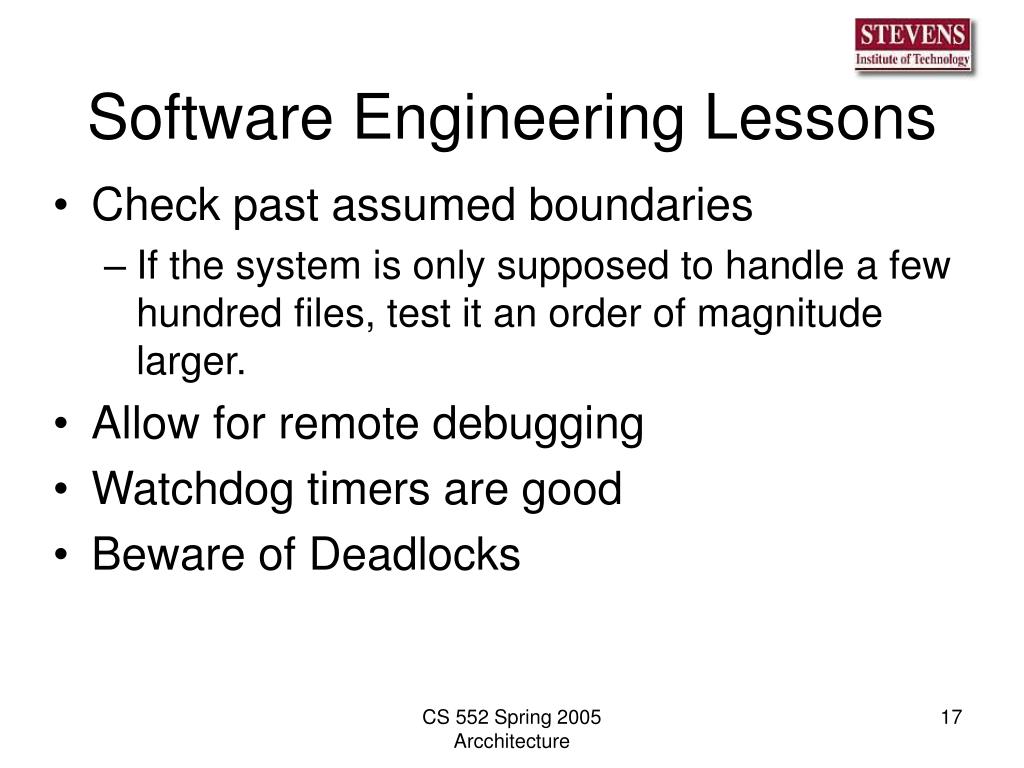 STEVENS
Institute of Technology

Software Engineering Lessons

• Check past assumed boundaries
– If the system is only supposed to handle a few hundred files, test it an order of magnitude larger.
• Allow for remote debugging
• Watchdog timers are good
• Beware of Deadlocks

CS 552 Spring 2005
Arcchitecture

17